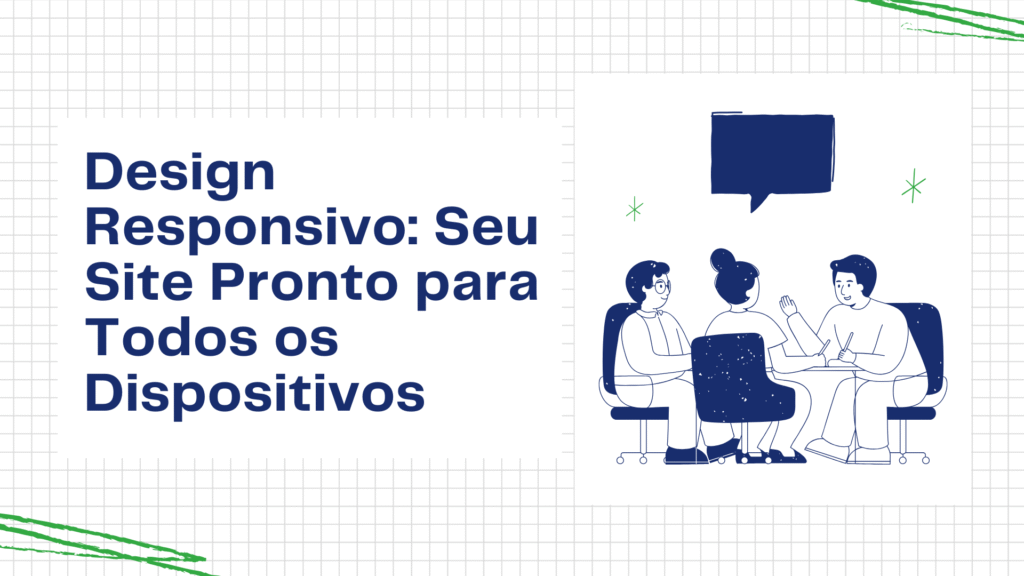 Design Responsivo: Seu Site Pronto para Todos os Dispositivos